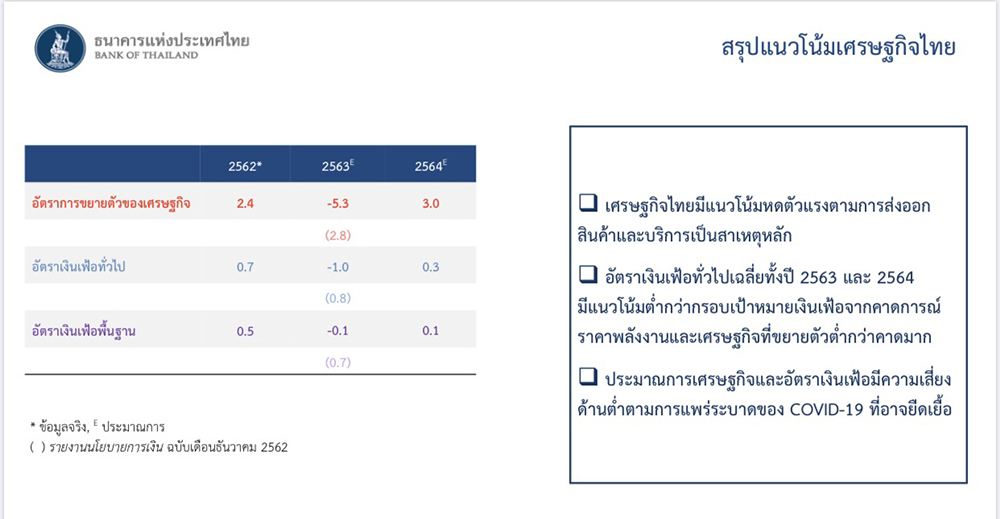 ธนาคารแห่งประเทศไทย
BANK OF THAILAND

สรุปแนวโน้มเศรษฐกิจไทย

| | 2562* | 2563$^E$ | 2564$^E$ |
|---|---|---|---|
| อัตราการขยายตัวของเศรษฐกิจ | 2.4 | -5.3 | 3.0 |
| | | (2.8) | |
| อัตราเงินเฟ้อทั่วไป | 0.7 | -1.0 | 0.3 |
| | | (0.8) | |
| อัตราเงินเฟ้อพื้นฐาน | 0.5 | -0.1 | 0.1 |
| | | (0.7) | |

* ข้อมูลจริง, $^E$ ประมาณการ
( ) รายงานนโยบายการเงิน ฉบับเดือนธันวาคม 2562

❑ เศรษฐกิจไทยมีแนวโน้มหดตัวแรงตามการส่งออกสินค้าและบริการเป็นสาเหตุหลัก

❑ อัตราเงินเฟ้อทั่วไปเฉลี่ยทั้งปี 2563 และ 2564 มีแนวโน้มต่ำกว่ากรอบเป้าหมายเงินเฟ้อจากคาดการณ์ราคาพลังงานและเศรษฐกิจที่ขยายตัวต่ำกว่าคาดมาก

❑ ประมาณการเศรษฐกิจและอัตราเงินเฟ้อมีความเสี่ยงด้านต่ำตามการแพร่ระบาดของ COVID-19 ที่อาจยืดเยื้อ